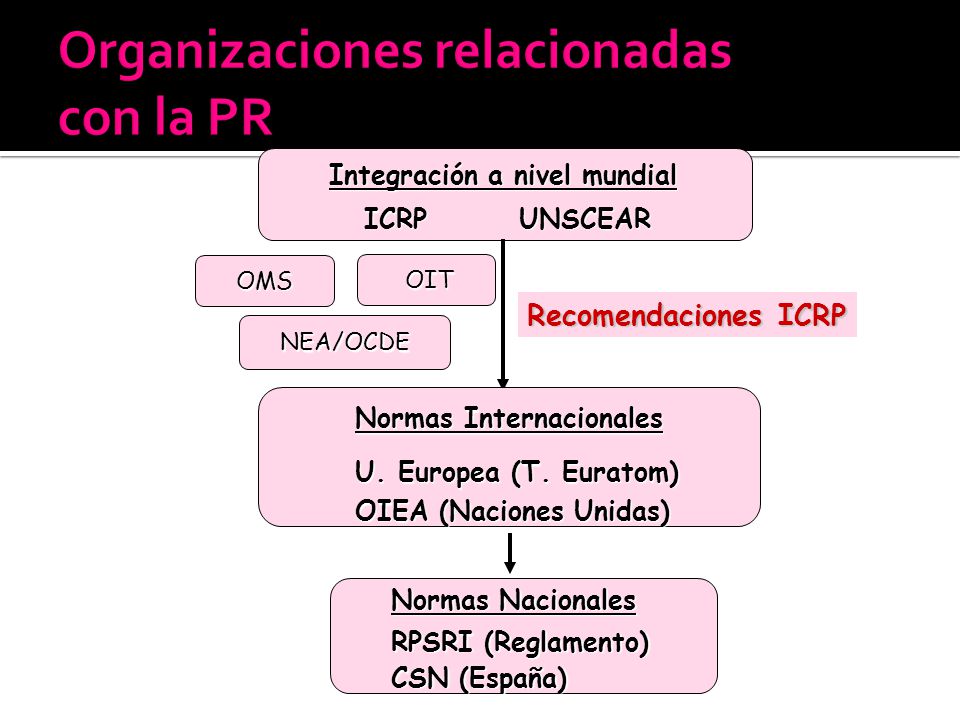 Organizaciones relacionadas con la PR

Integración a nivel mundial
ICRP UNSCEAR

OMS

OIT

NEA/OCDE

Recomendaciones ICRP

Normas Internacionales
U. Europea (T. Euratom)
OIEA (Naciones Unidas)

Normas Nacionales
RPSRI (Reglamento)
CSN (España)